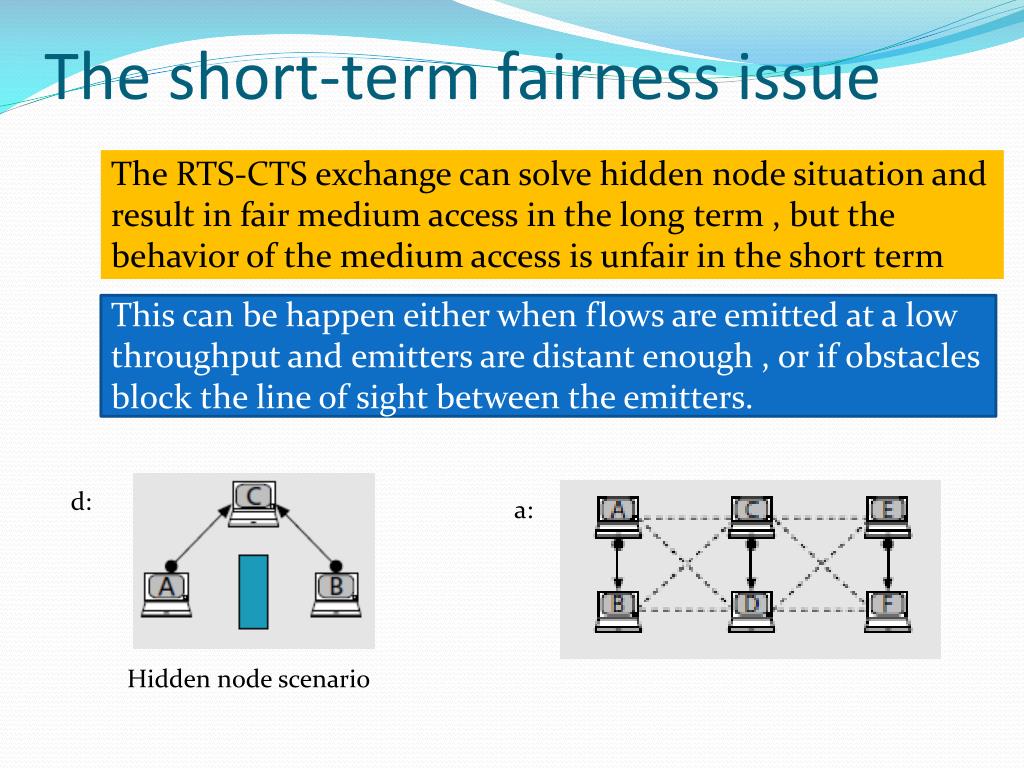 The short-term fairness issue

The RTS-CTS exchange can solve hidden node situation and result in fair medium access in the long term , but the behavior of the medium access is unfair in the short term

This can be happen either when flows are emitted at a low throughput and emitters are distant enough , or if obstacles block the line of sight between the emitters.

d:

C

A

B

Hidden node scenario

a:

A

C

E

B

D

F